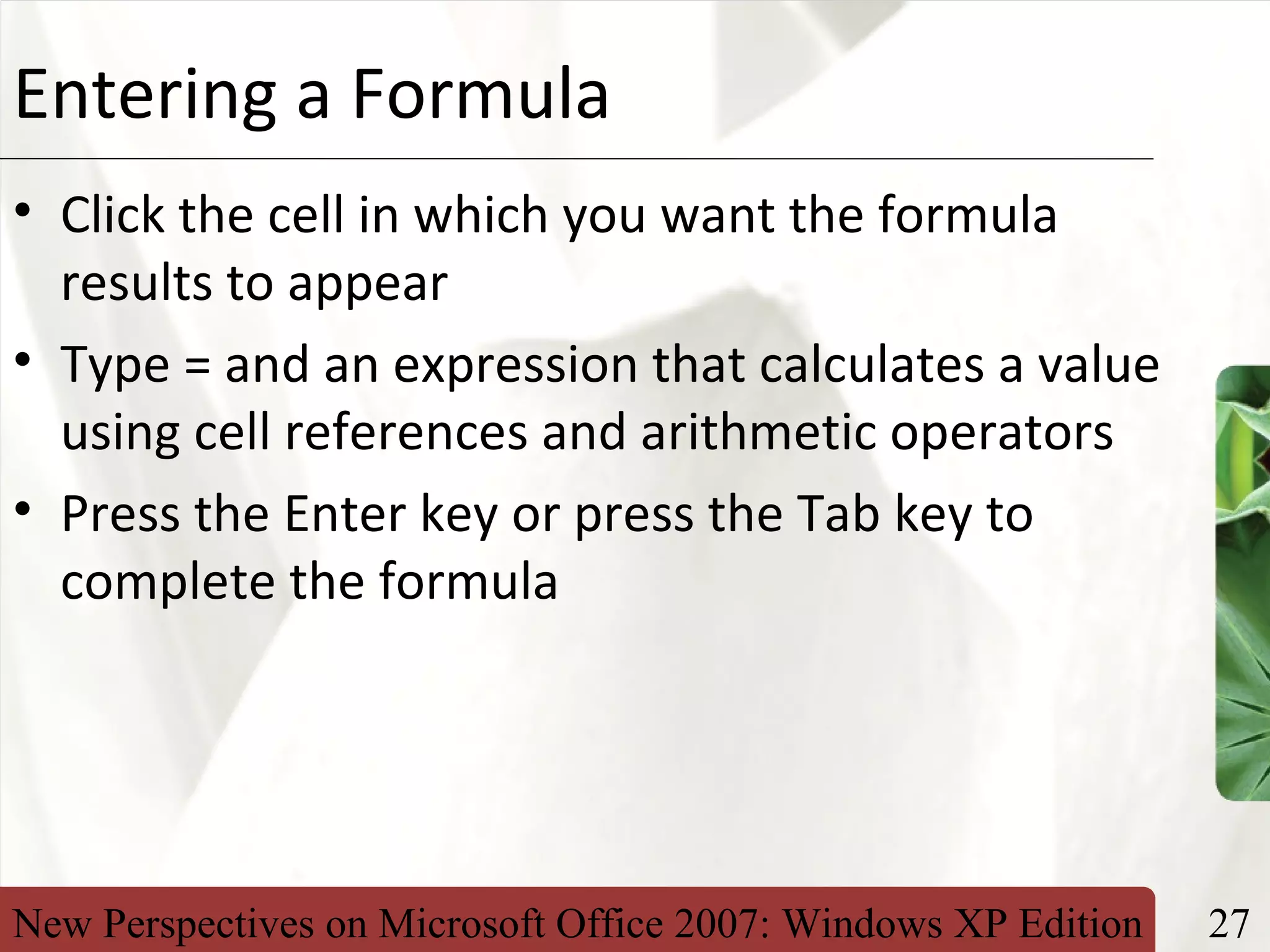 Entering a Formula

• Click the cell in which you want the formula results to appear

• Type = and an expression that calculates a value using cell references and arithmetic operators

• Press the Enter key or press the Tab key to complete the formula

New Perspectives on Microsoft Office 2007: Windows XP Edition

27